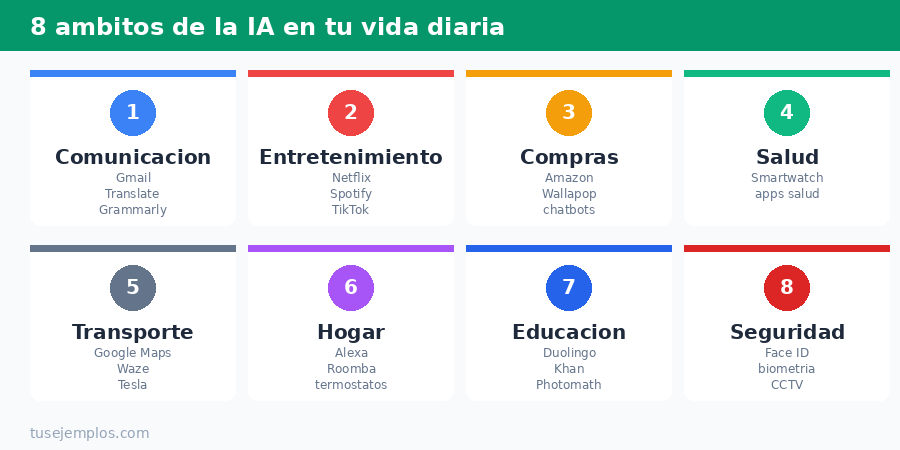 8 ambitos de la IA en tu vida diaria

1
Comunicacion
Gmail
Translate
Grammarly

2
Entretenimiento
Netflix
Spotify
TikTok

3
Compras
Amazon
Wallapop
chatbots

4
Salud
Smartwatch
apps salud

5
Transporte
Google Maps
Waze
Tesla

6
Hogar
Alexa
Roomba
termostatos

7
Educacion
Duolingo
Khan
Photomath

8
Seguridad
Face ID
biometria
CCTV

tusejemplos.com